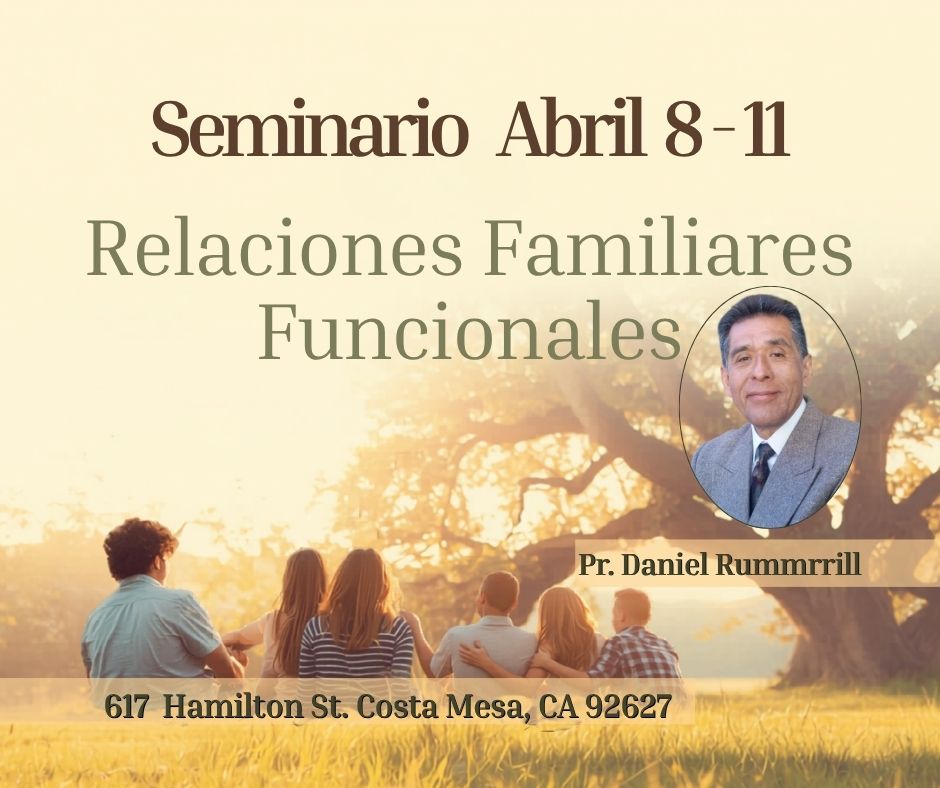 Seminario Abril 8 - 11

Relaciones Familiares Funcionales

Pr. Daniel Rummrrill

617 Hamilton St. Costa Mesa, CA 92627